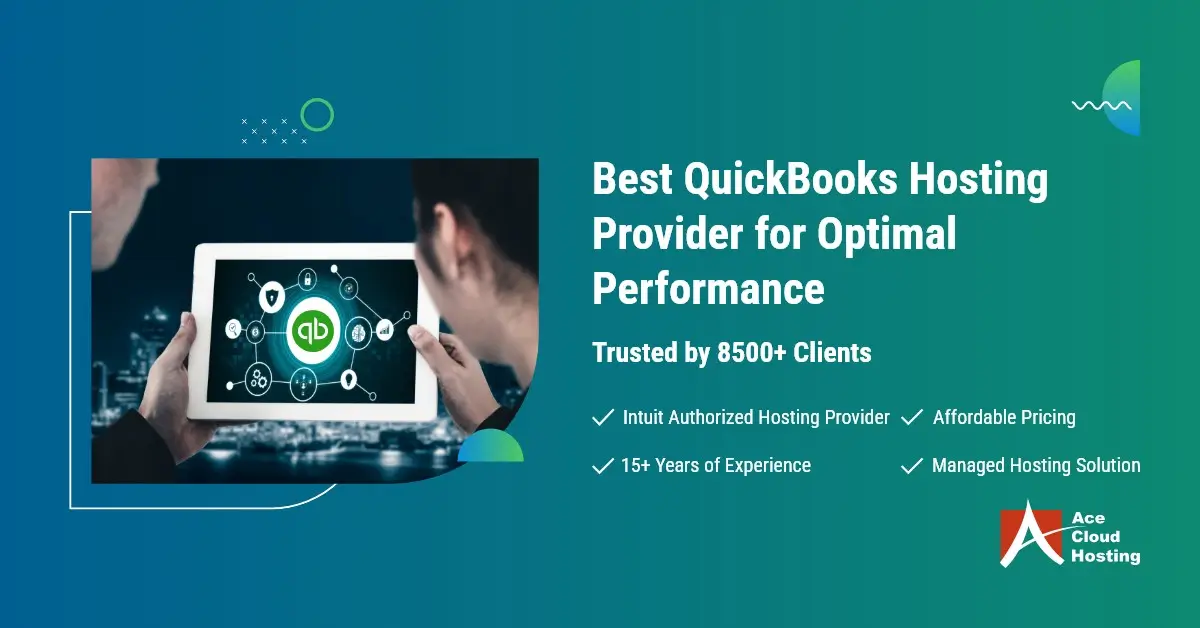 qb

Best QuickBooks Hosting Provider for Optimal Performance

Trusted by 8500+ Clients

✓ Intuit Authorized Hosting Provider
✓ Affordable Pricing
✓ 15+ Years of Experience
✓ Managed Hosting Solution

Ace Cloud Hosting